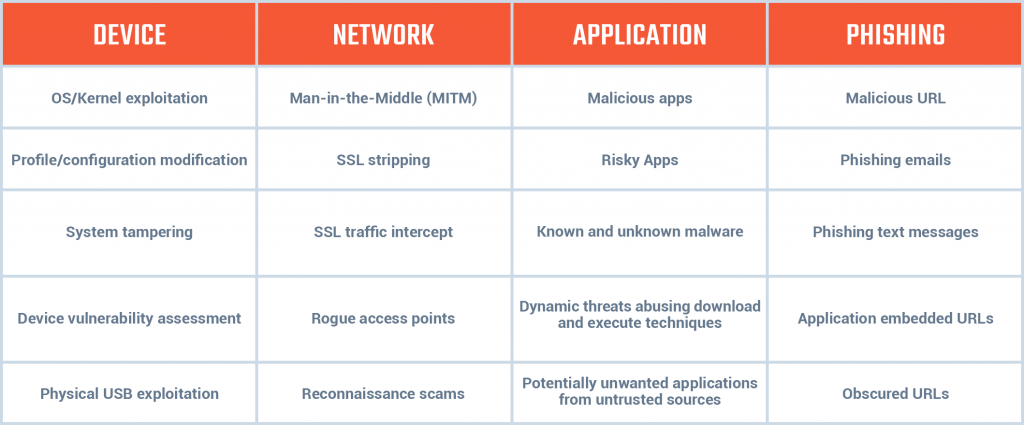 | DEVICE | NETWORK | APPLICATION | PHISHING |
|---|---|---|---|
| OS/Kernel exploitation | Man-in-the-Middle (MITM) | Malicious apps | Malicious URL |
| Profile/configuration modification | SSL stripping | Risky Apps | Phishing emails |
| System tampering | SSL traffic intercept | Known and unknown malware | Phishing text messages |
| Device vulnerability assessment | Rogue access points | Dynamic threats abusing download and execute techniques | Application embedded URLs |
| Physical USB exploitation | Reconnaissance scams | Potentially unwanted applications from untrusted sources | Obscured URLs |